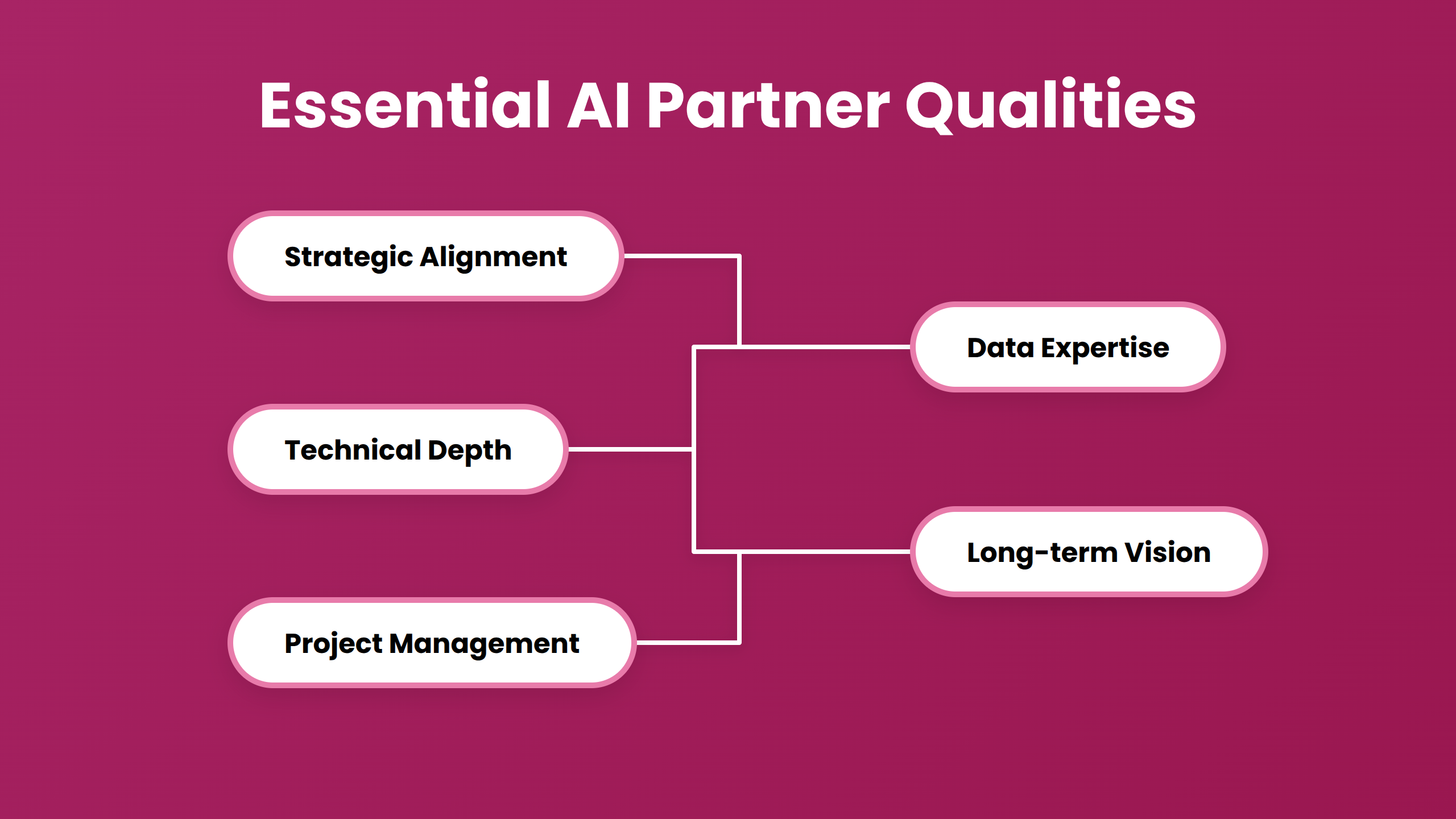 Essential AI Partner Qualities

Strategic Alignment

Technical Depth

Project Management

Data Expertise

Long-term Vision